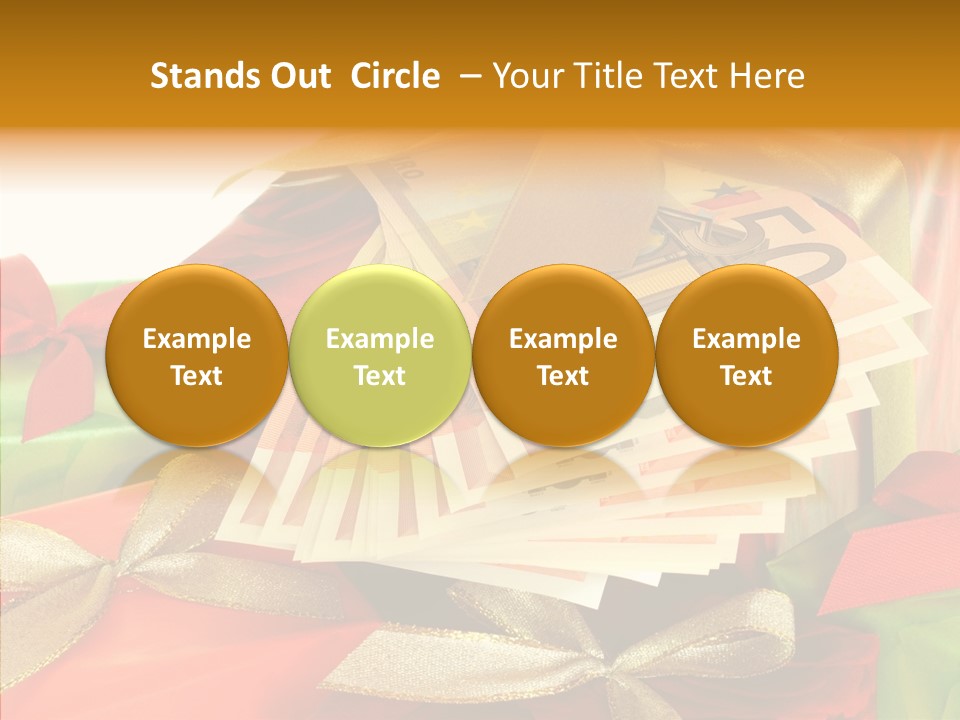 Stands Out Circle – Your Title Text Here

Example Text

Example Text

Example Text

Example Text